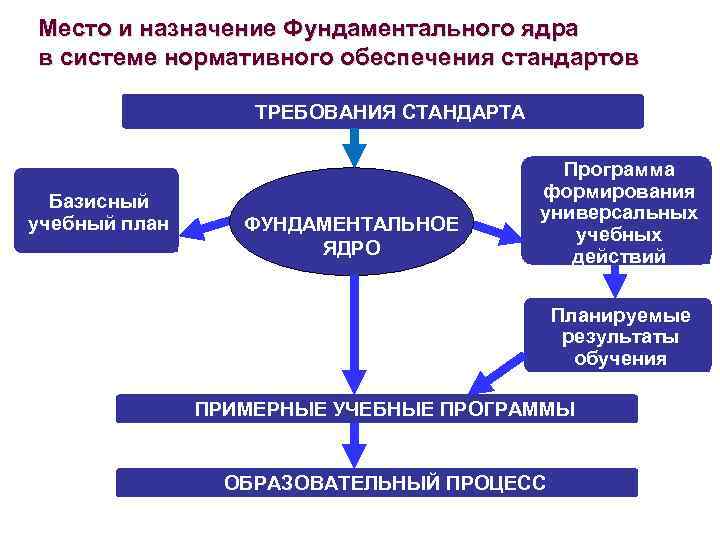 Место и назначение Фундаментального ядра в системе нормативного обеспечения стандартов

ТРЕБОВАНИЯ СТАНДАРТА

Базисный учебный план

ФУНДАМЕНТАЛЬНОЕ ЯДРО

Программа формирования универсальных учебных действий

Планируемые результаты обучения

ПРИМЕРНЫЕ УЧЕБНЫЕ ПРОГРАММЫ

ОБРАЗОВАТЕЛЬНЫЙ ПРОЦЕСС